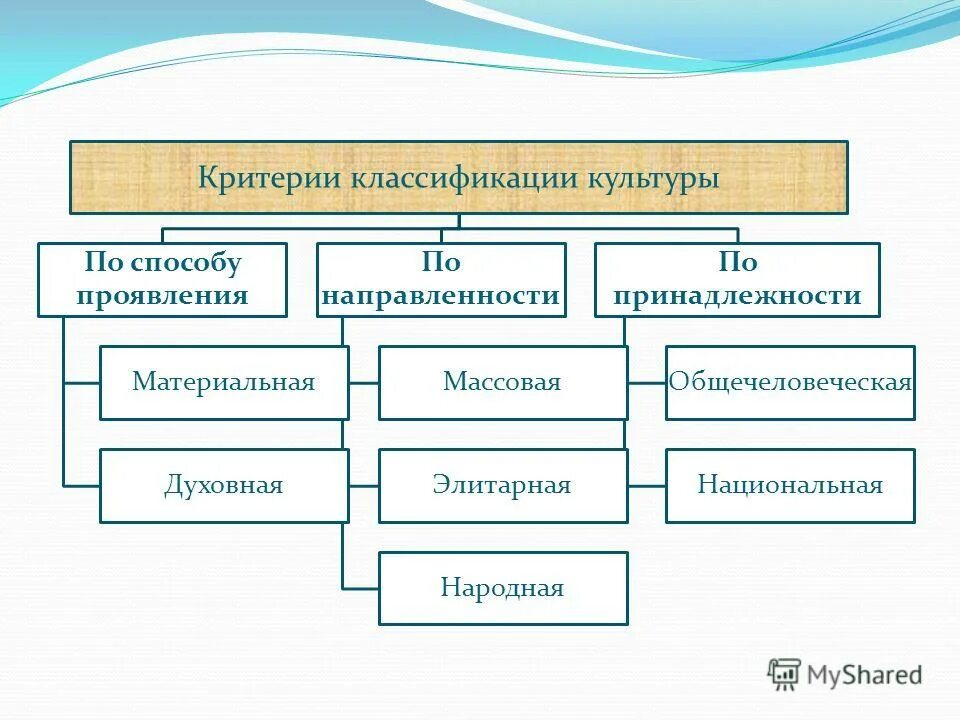 Критерии классификации культуры

По способу проявления

Материальная

Духовная

По направленности

Массовая

Элитарная

Народная

По принадлежности

Общечеловеческая

Национальная

MyShared